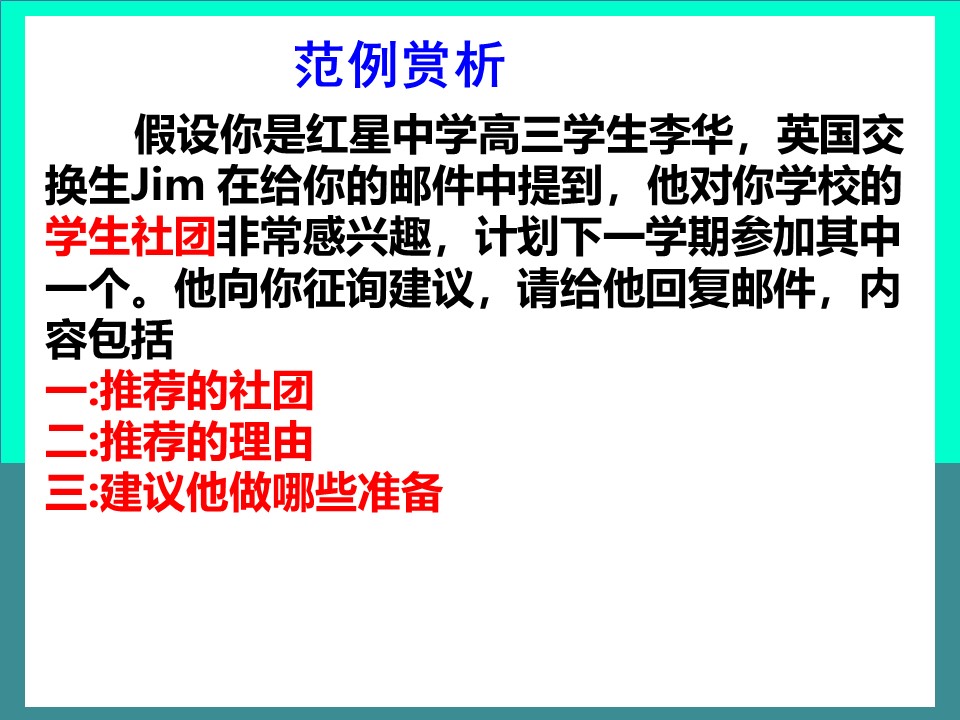 范例赏析

假设你是红星中学高三学生李华，英国交换生Jim 在给你的邮件中提到，他对你学校的学生社团非常感兴趣，计划下一学期参加其中一个。他向你征询建议，请给他回复邮件，内容包括

一:推荐的社团
二:推荐的理由
三:建议他做哪些准备